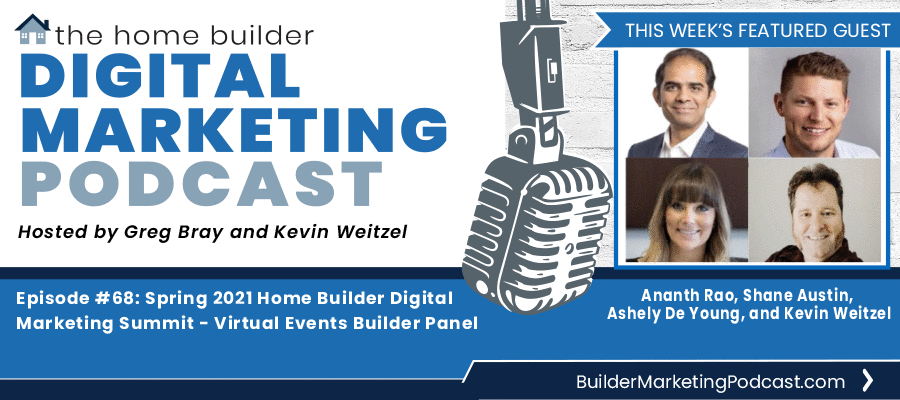 the home builder
DIGITAL MARKETING PODCAST
Hosted by Greg Bray and Kevin Weitzel

THIS WEEK'S FEATURED GUEST

Episode #68: Spring 2021 Home Builder Digital Marketing Summit - Virtual Events Builder Panel

Ananth Rao, Shane Austin, Ashely De Young, and Kevin Weitzel

BuilderMarketingPodcast.com